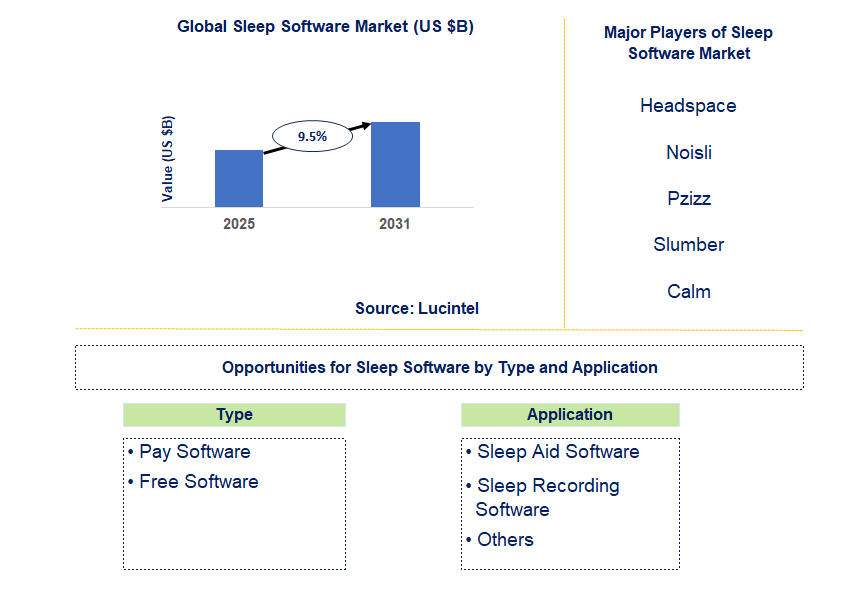 Global Sleep Software Market (US $B)

Value (US $B)

9.5%

2025

2031

Source: Lucintel

Major Players of Sleep Software Market

Headspace

Noisli

Pzizz

Slumber

Calm

Opportunities for Sleep Software by Type and Application

Type

• Pay Software
• Free Software

Application

• Sleep Aid Software
• Sleep Recording Software
• Others